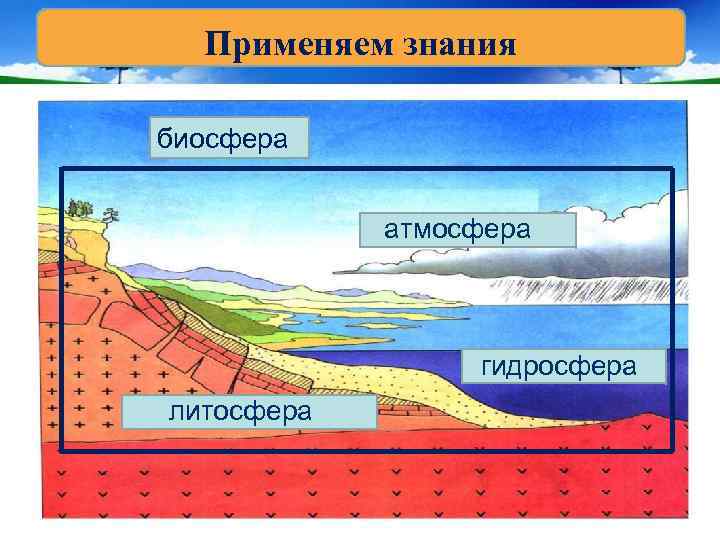 Применяем знания

биосфера

атмосфера

гидросфера

литосфера